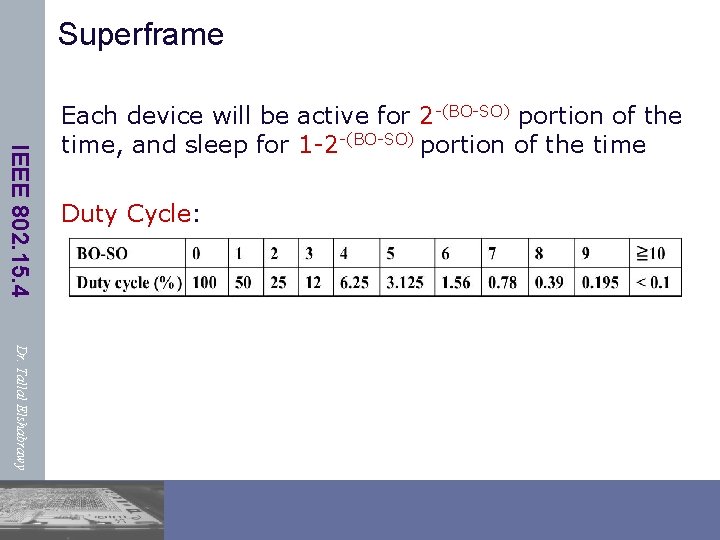 Superframe

Each device will be active for $2^{-(BO-SO)}$ portion of the time, and sleep for $1-2^{-(BO-SO)}$ portion of the time

Duty Cycle:

| BO-SO | 0 | 1 | 2 | 3 | 4 | 5 | 6 | 7 | 8 | 9 | ≧10 |
|---|---|---|---|---|---|---|---|---|---|---|---|
| Duty cycle (%) | 100 | 50 | 25 | 12 | 6.25 | 3.125 | 1.56 | 0.78 | 0.39 | 0.195 | < 0.1 |

IEEE 802.15.4

Dr. Tallal Elshabrawy